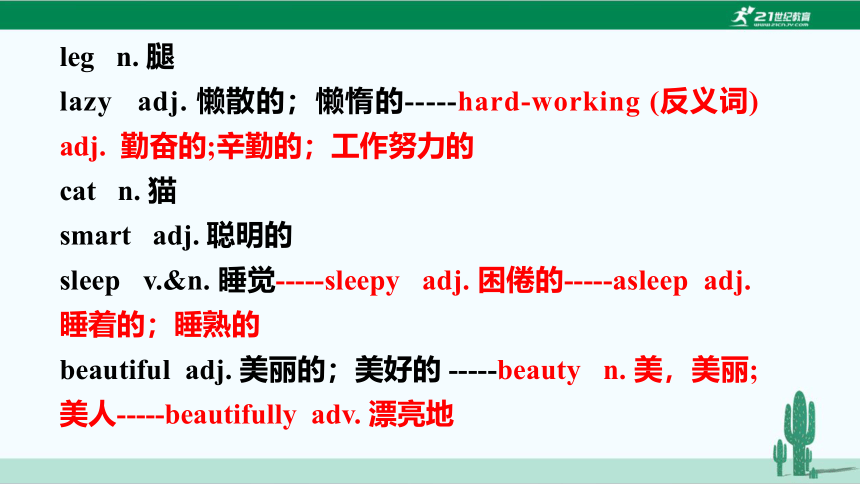 21世纪教育
www.21cnjy.com

leg n. 腿
lazy adj. 懒散的；懒惰的-----hard-working (反义词) adj. 勤奋的;辛勤的；工作努力的
cat n. 猫
smart adj. 聪明的
sleep v.&n. 睡觉-----sleepy adj. 困倦的-----asleep adj. 睡着的；睡熟的
beautiful adj. 美丽的；美好的 -----beauty n. 美，美丽; 美人-----beautifully adv. 漂亮地